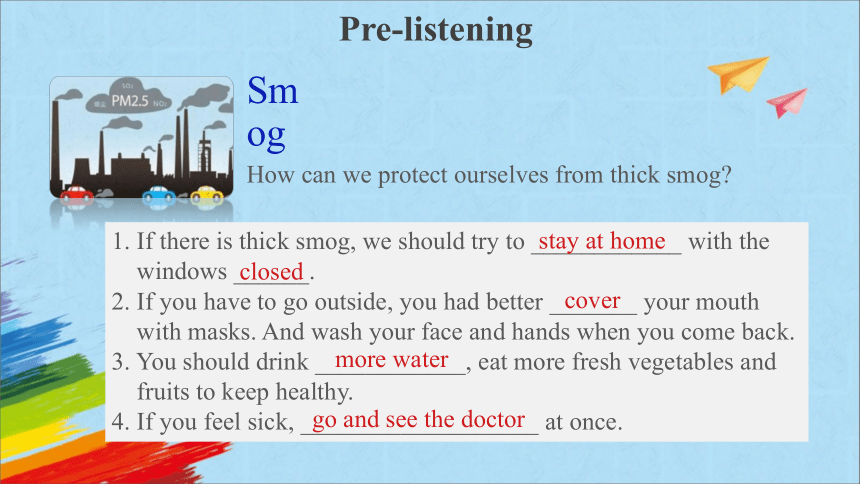 Pre-listening

$SO_2$
PM2.5
$NO_2$

Sm
og

How can we protect ourselves from thick smog?

1. If there is thick smog, we should try to stay at home with the windows closed.
2. If you have to go outside, you had better cover your mouth with masks. And wash your face and hands when you come back.
3. You should drink more water, eat more fresh vegetables and fruits to keep healthy.
4. If you feel sick, go and see the doctor at once.